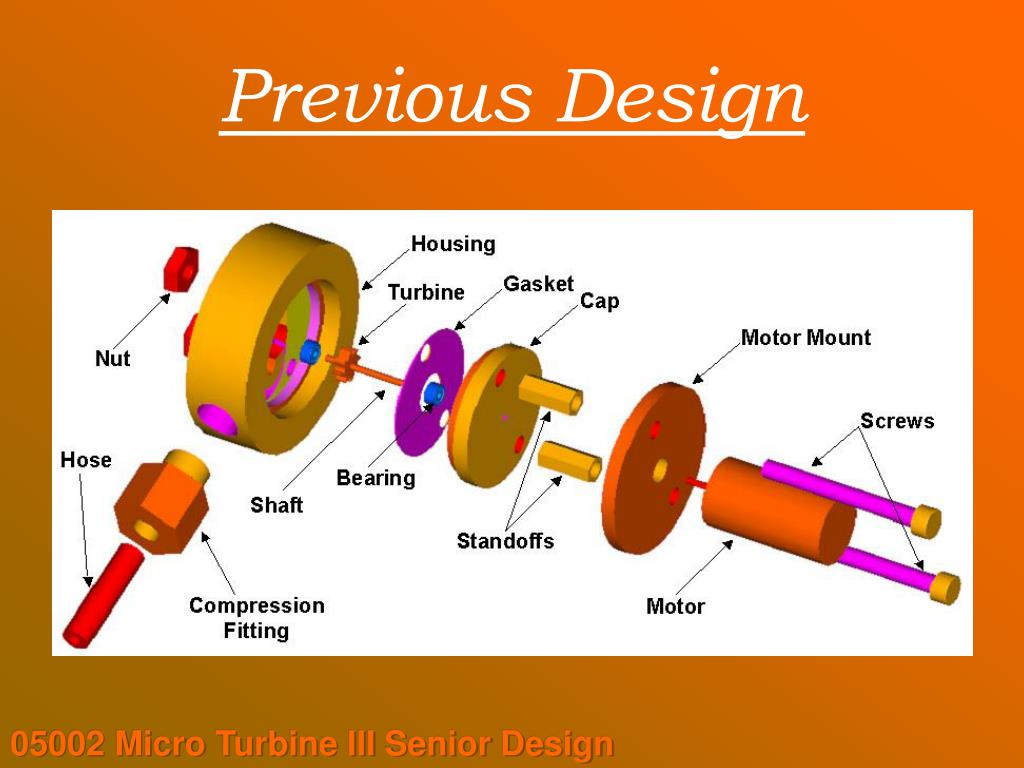 Previous Design

Housing
Turbine
Gasket
Cap
Motor Mount
Nut
Screws
Hose
Bearing
Shaft
Standoffs
Compression Fitting
Motor

05002 Micro Turbine III Senior Design